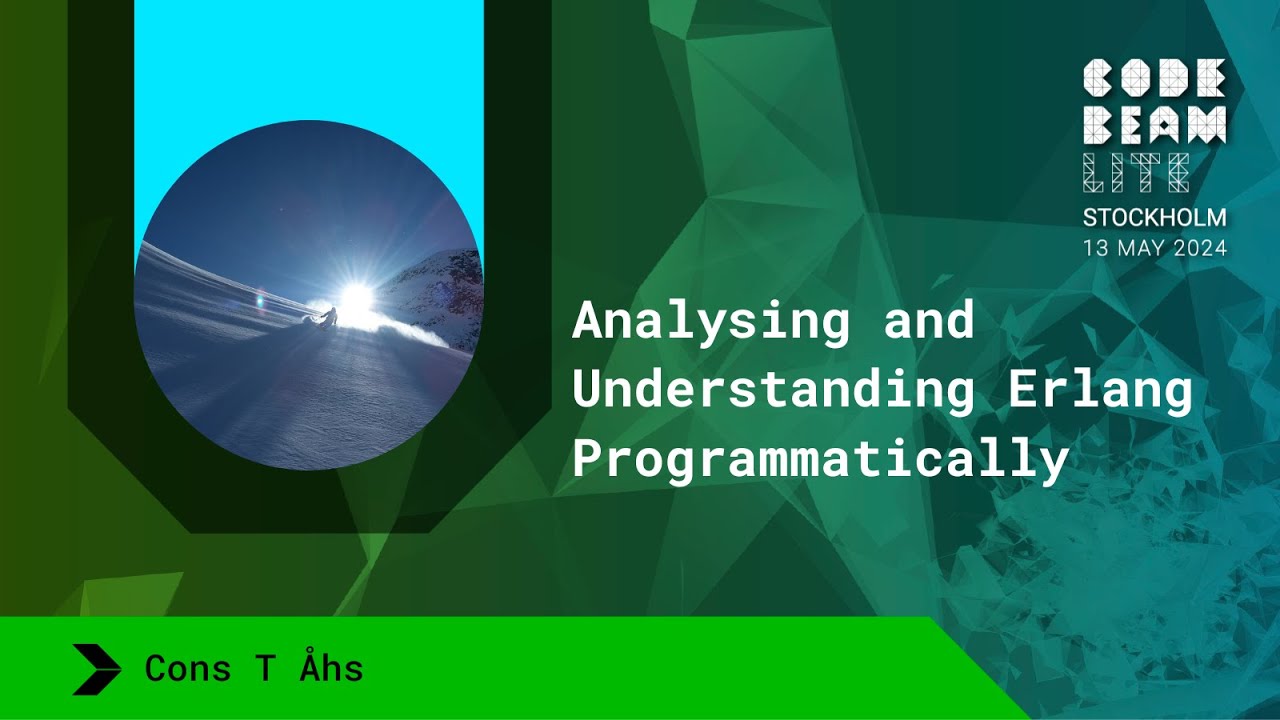 CODE BEAM LITE
STOCKHOLM
13 MAY 2024

Analysing and Understanding Erlang Programmatically

Cons T Åhs